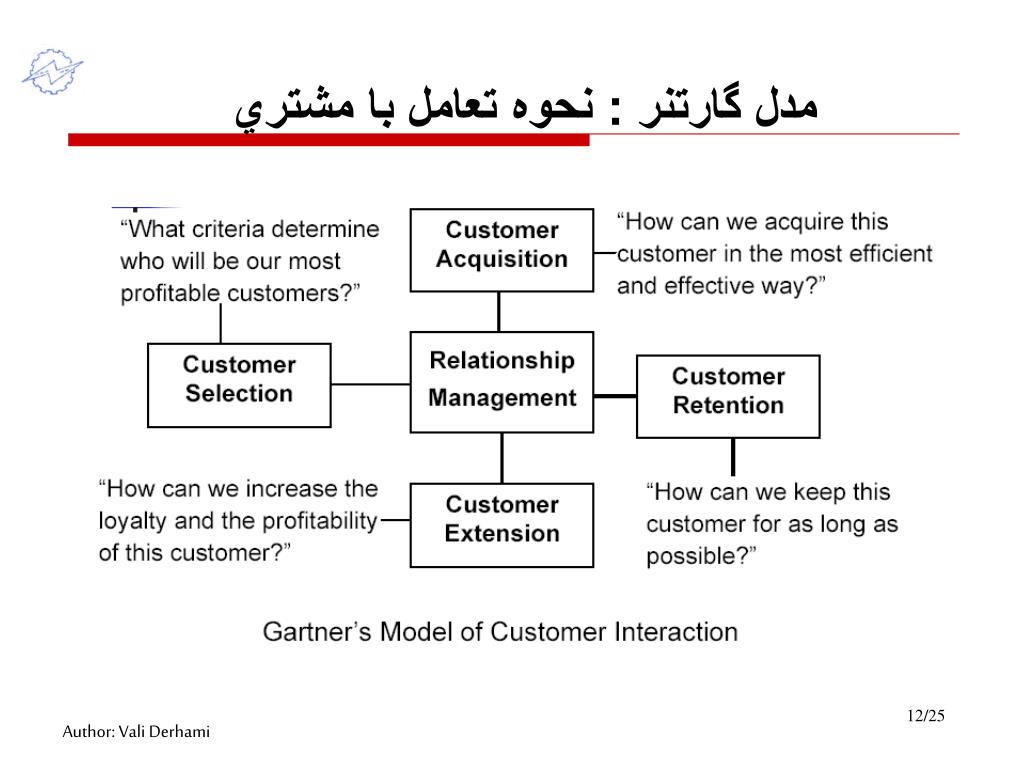 مدل گارتنر : نحوه تعامل با مشتري

“What criteria determine who will be our most profitable customers?”

Customer Acquisition

“How can we acquire this customer in the most efficient and effective way?”

Customer Selection

Relationship Management

Customer Retention

“How can we increase the loyalty and the profitability of this customer?”

Customer Extension

“How can we keep this customer for as long as possible?”

Gartner’s Model of Customer Interaction

12/25

Author: Vali Derhami